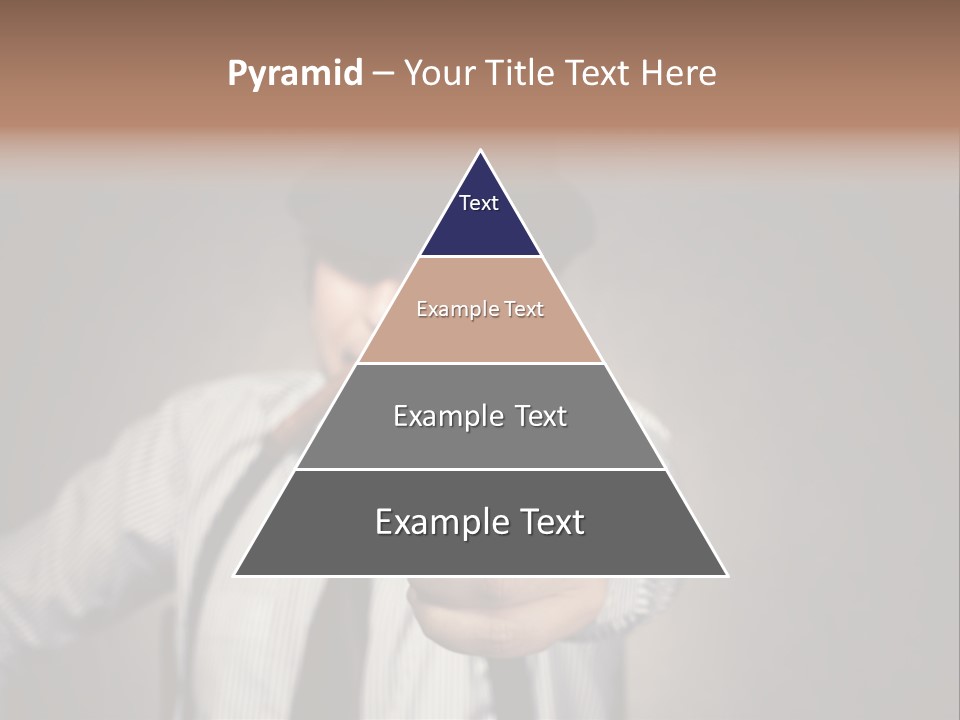 Pyramid – Your Title Text Here

Text

Example Text

Example Text

Example Text